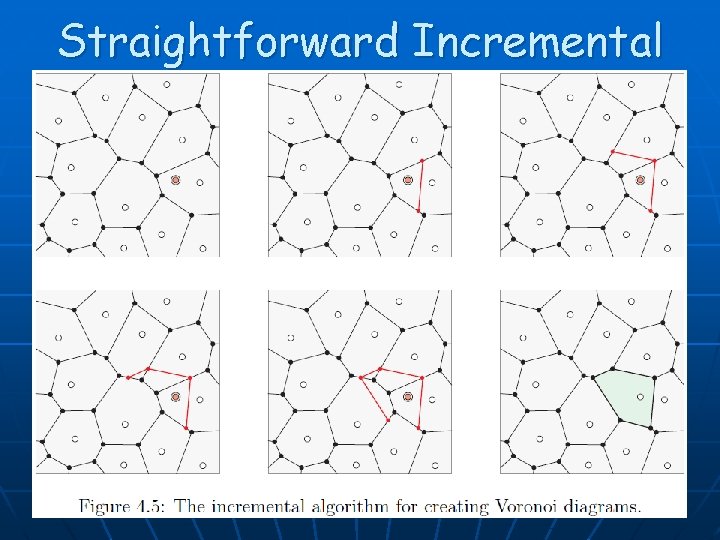 Straightforward Incremental

Figure 4.5: The incremental algorithm for creating Voronoi diagrams.